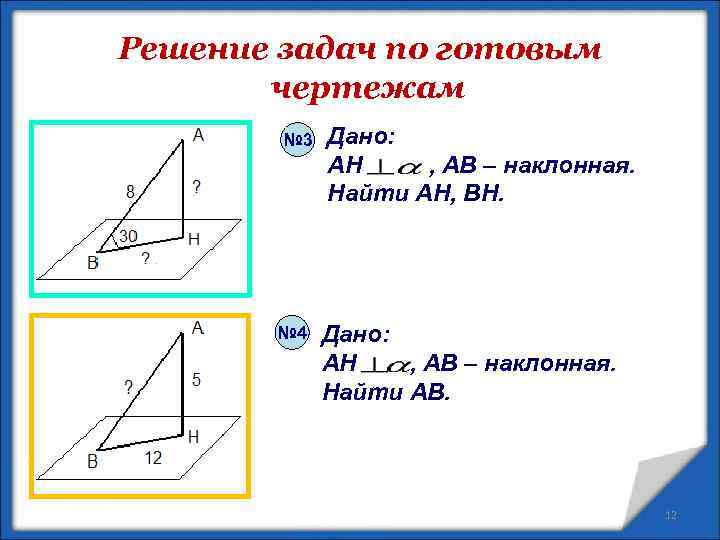 Решение задач по готовым чертежам

A
8
?
30
H
B
?

№3 Дано:
AH $\perp \alpha$ , AB – наклонная.
Найти AH, BH.

A
?
5
H
B
12

№4 Дано:
AH $\perp \alpha$, AB – наклонная.
Найти AB.

12